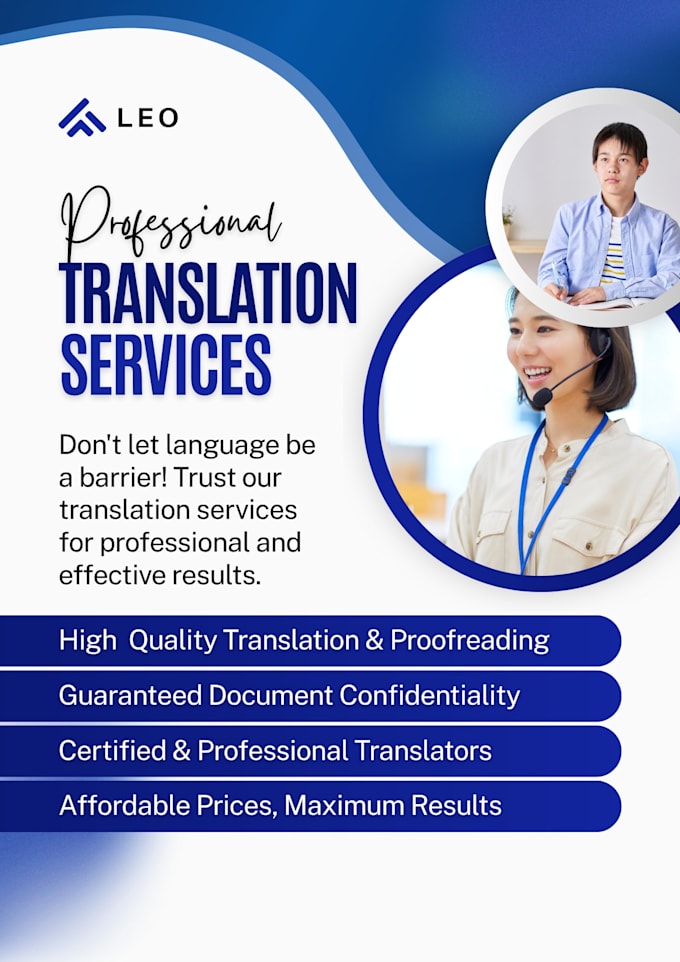 LEO

Professional
TRANSLATION SERVICES

Don't let language be a barrier! Trust our translation services for professional and effective results.

High Quality Translation & Proofreading

Guaranteed Document Confidentiality

Certified & Professional Translators

Affordable Prices, Maximum Results